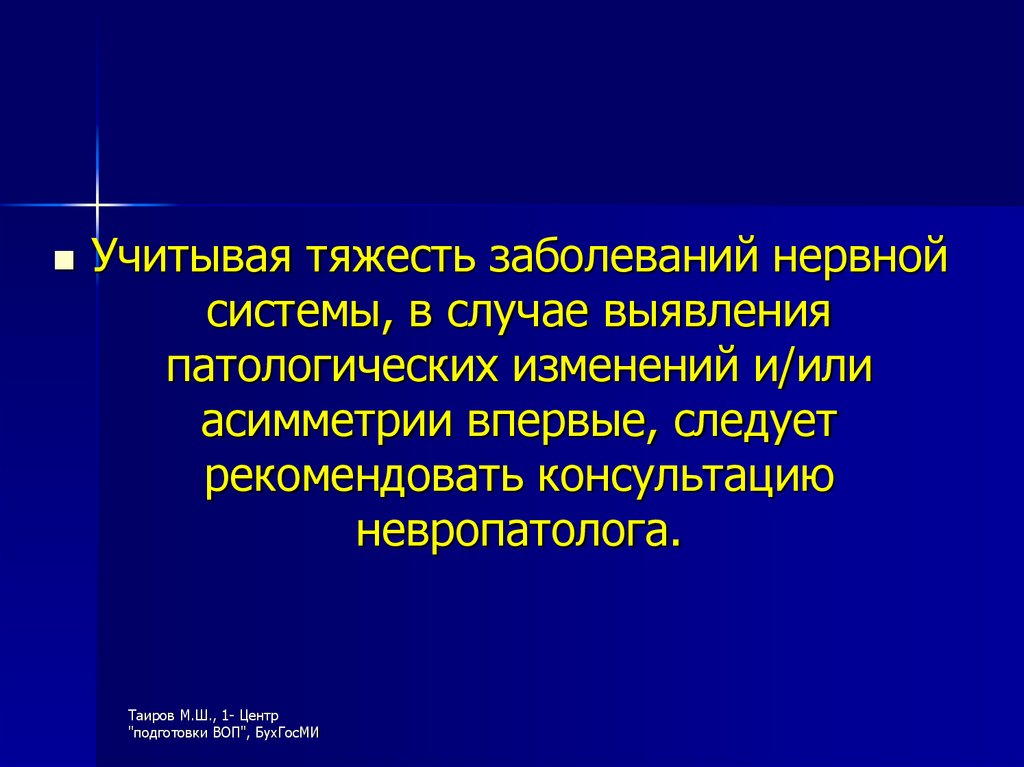 Учитывая тяжесть заболеваний нервной системы, в случае выявления патологических изменений и/или асимметрии впервые, следует рекомендовать консультацию невропатолога.

Таиров М.Ш., 1- Центр "подготовки ВОП", БухГосМИ